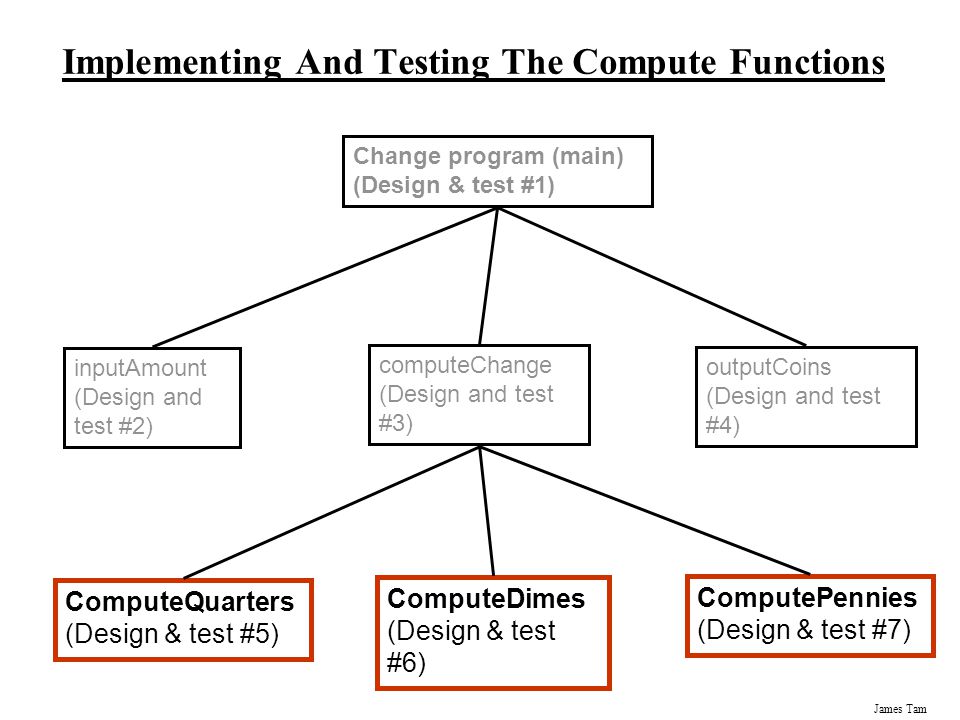 Implementing And Testing The Compute Functions

Change program (main)
(Design & test #1)

inputAmount
(Design and test #2)

computeChange
(Design and test #3)

outputCoins
(Design and test #4)

ComputeQuarters
(Design & test #5)

ComputeDimes
(Design & test #6)

ComputePennies
(Design & test #7)

James Tam